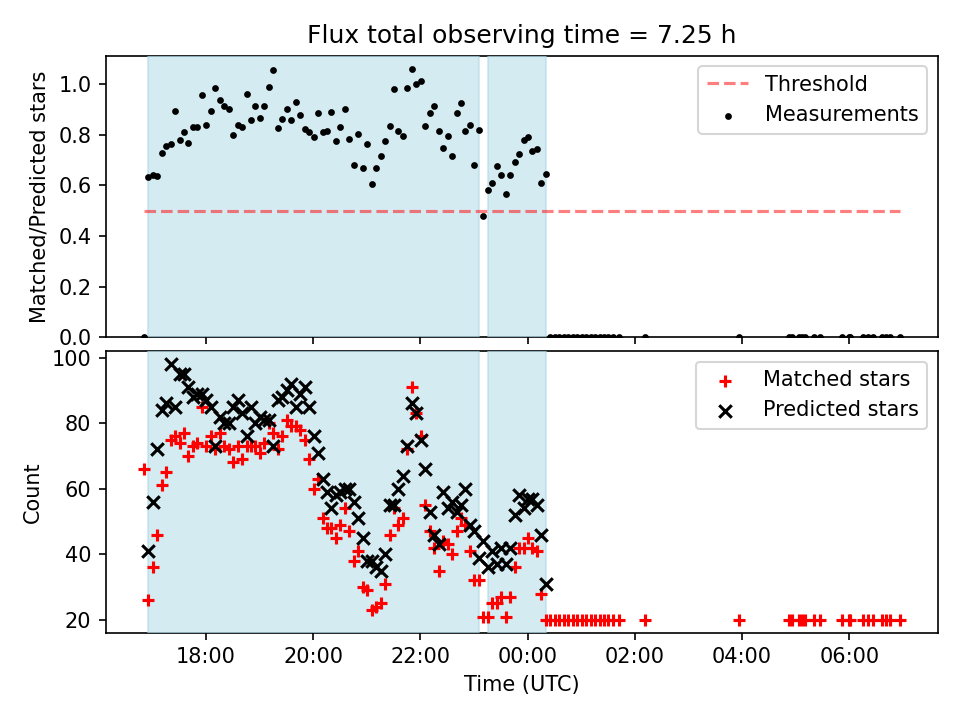 Flux total observing time = 7.25 h

Matched/Predicted stars

1.0
0.8
0.6
0.4
0.2
0.0

Threshold
Measurements

Count

100
80
60
40
20

Matched stars
Predicted stars

18:00
20:00
22:00
00:00
02:00
04:00
06:00

Time (UTC)